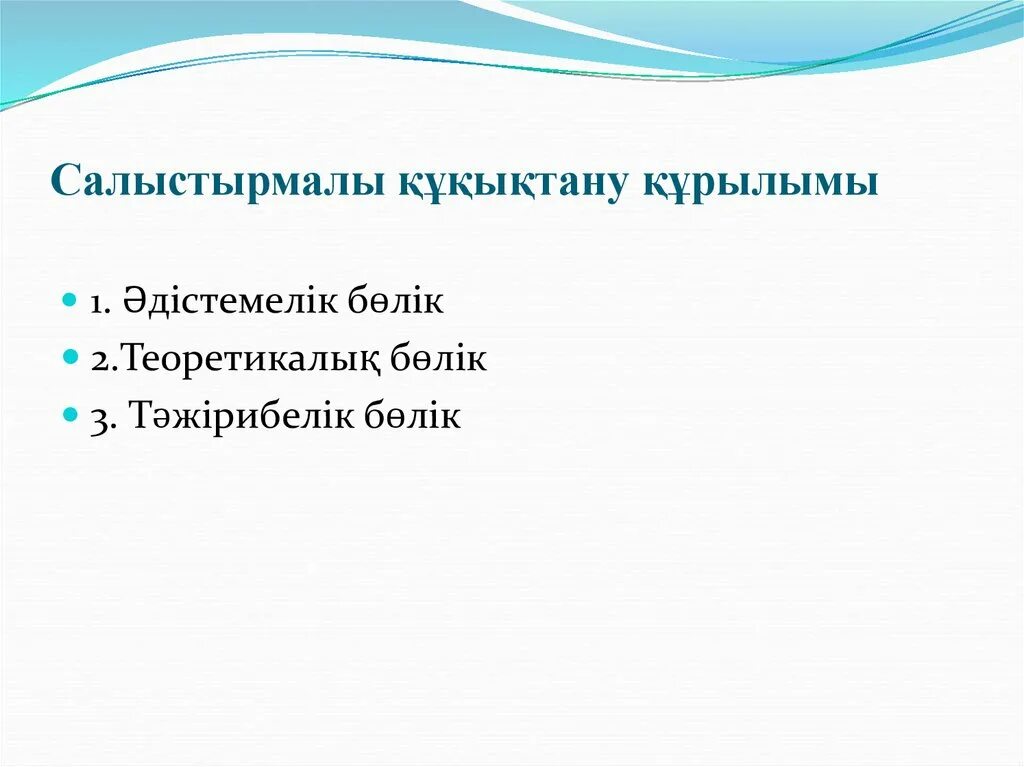 Салыстырмалы құқықтану құрылымы

1. Әдістемелік бөлік
2.Теоретикалық бөлік
3. Тәжірибелік бөлік